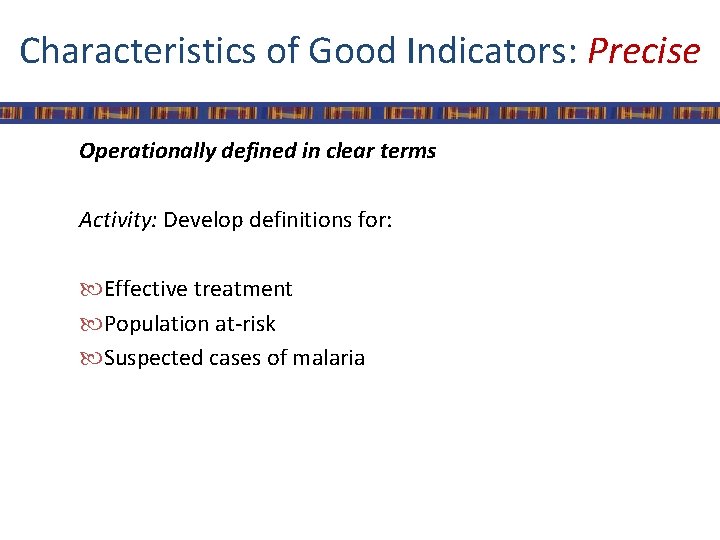 Characteristics of Good Indicators: Precise

Operationally defined in clear terms

Activity: Develop definitions for:

Effective treatment
Population at-risk
Suspected cases of malaria